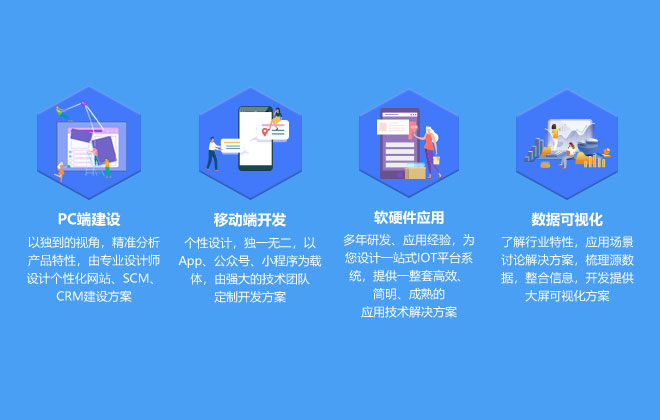 PC端建设

以独到的视角，精准分析产品特性，由专业设计师设计个性化网站、SCM、CRM建设方案

移动端开发

个性设计，独一无二，以App、公众号、小程序为载体，由强大的技术团队定制开发方案

软硬件应用

多年研发、应用经验，为您设计一站式IOT平台系统，提供一整套高效、简明、成熟的应用技术解决方案

数据可视化

了解行业特性，应用场景讨论解决方案，梳理源数据，整合信息，开发提供大屏可视化方案